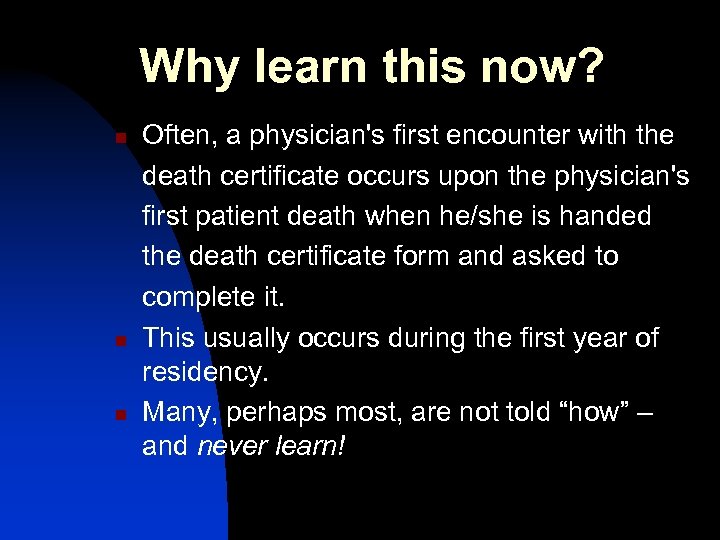 Why learn this now?

Often, a physician's first encounter with the death certificate occurs upon the physician's first patient death when he/she is handed the death certificate form and asked to complete it.

This usually occurs during the first year of residency.

Many, perhaps most, are not told “how” – and never learn!